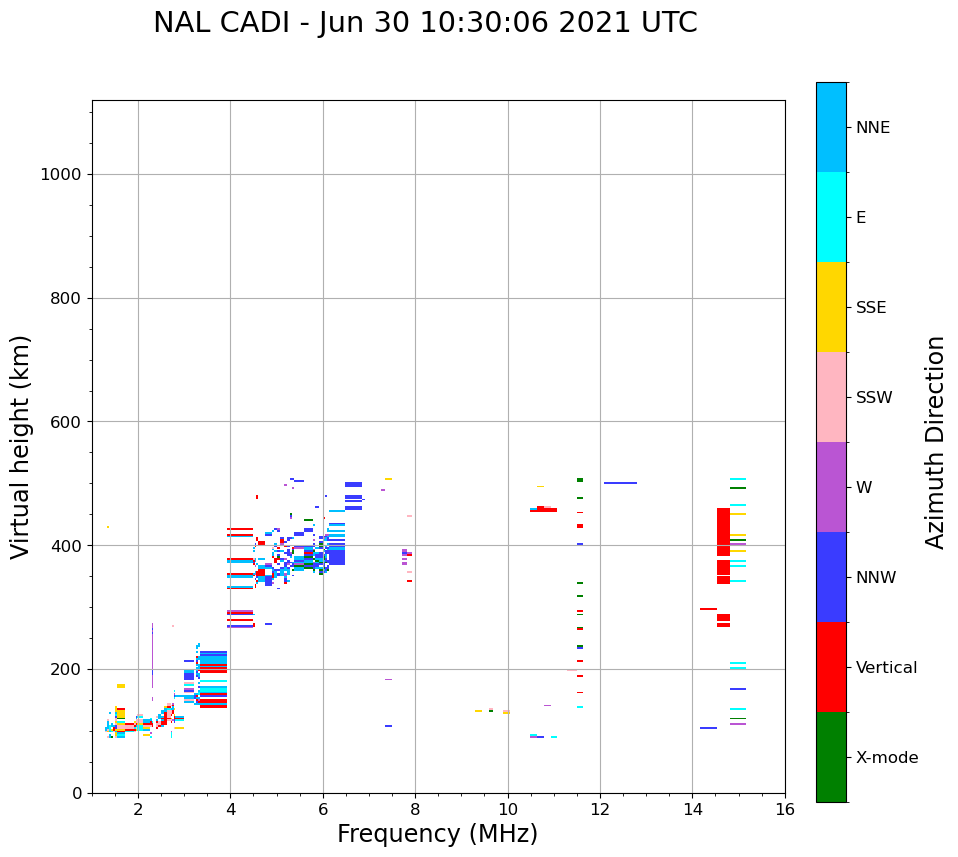 NAL CADI - Jun 30 10:30:06 2021 UTC

Virtual height (km)

1000
800
600
400
200
0

2 4 6 8 10 12 14 16

Frequency (MHz)

NNE
E
SSE
SSW
W
NNW
Vertical
X-mode

Azimuth Direction